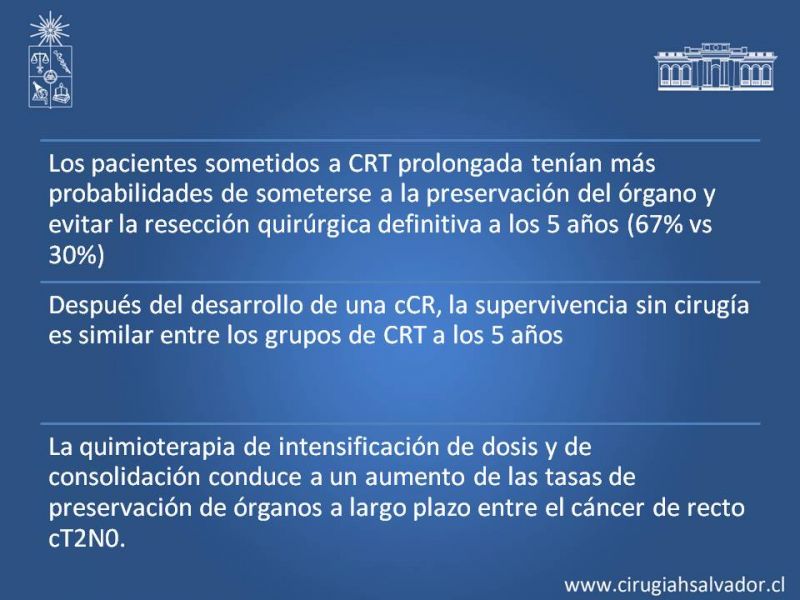 Los pacientes sometidos a CRT prolongada tenían más probabilidades de someterse a la preservación del órgano y evitar la resección quirúrgica definitiva a los 5 años (67% vs 30%)

Después del desarrollo de una cCR, la supervivencia sin cirugía es similar entre los grupos de CRT a los 5 años

La quimioterapia de intensificación de dosis y de consolidación conduce a un aumento de las tasas de preservación de órganos a largo plazo entre el cáncer de recto cT2N0.

www.cirugiahsalvador.cl